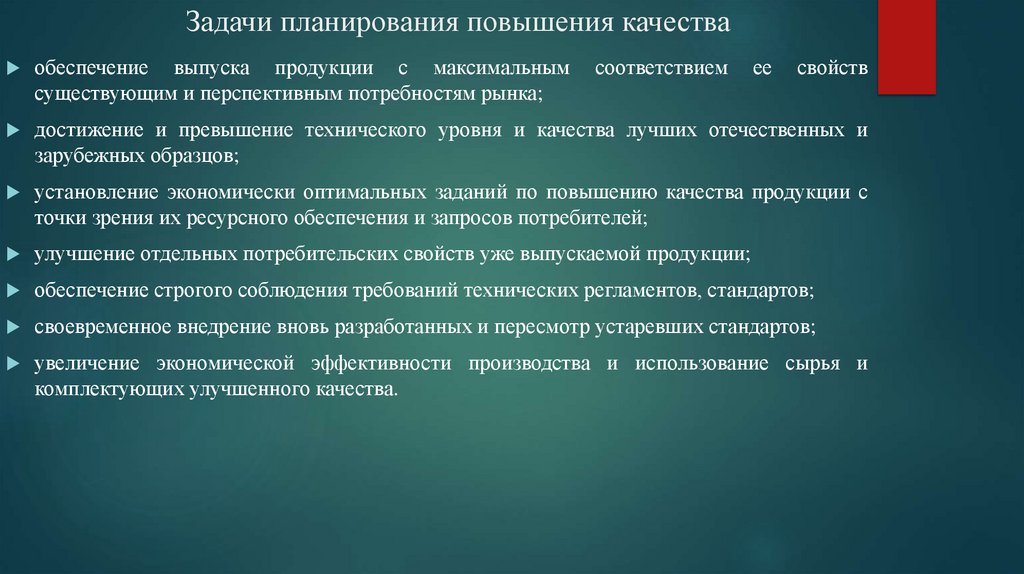 Задачи планирования повышения качества

обеспечение выпуска продукции с максимальным соответствием ее свойств существующим и перспективным потребностям рынка;

достижение и превышение технического уровня и качества лучших отечественных и зарубежных образцов;

установление экономически оптимальных заданий по повышению качества продукции с точки зрения их ресурсного обеспечения и запросов потребителей;

улучшение отдельных потребительских свойств уже выпускаемой продукции;

обеспечение строгого соблюдения требований технических регламентов, стандартов;

своевременное внедрение вновь разработанных и пересмотр устаревших стандартов;

увеличение экономической эффективности производства и использование сырья и комплектующих улучшенного качества.